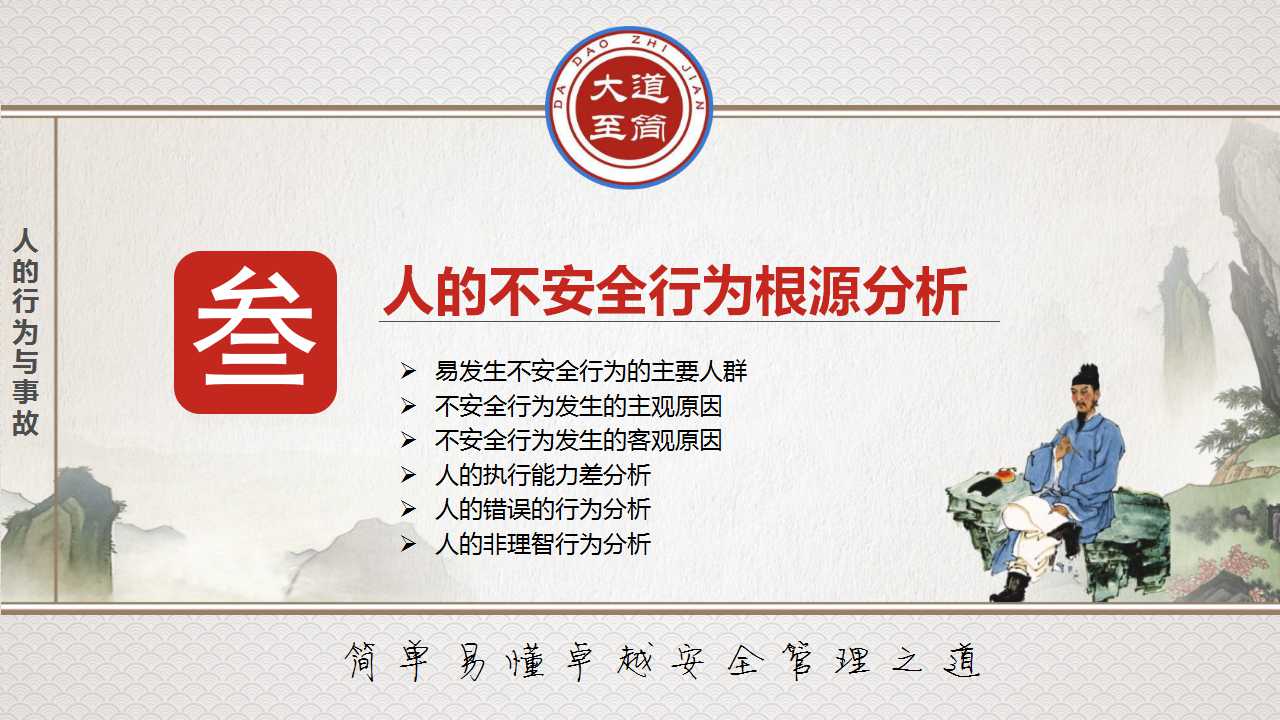 DA DAO ZHI JIAN
大道至简

人的行为与事故

叁

人的不安全行为根源分析

➢ 易发生不安全行为的主要人群
➢ 不安全行为发生的主观原因
➢ 不安全行为发生的客观原因
➢ 人的执行能力差分析
➢ 人的错误的行为分析
➢ 人的非理智行为分析

简单易懂卓越安全管理之道